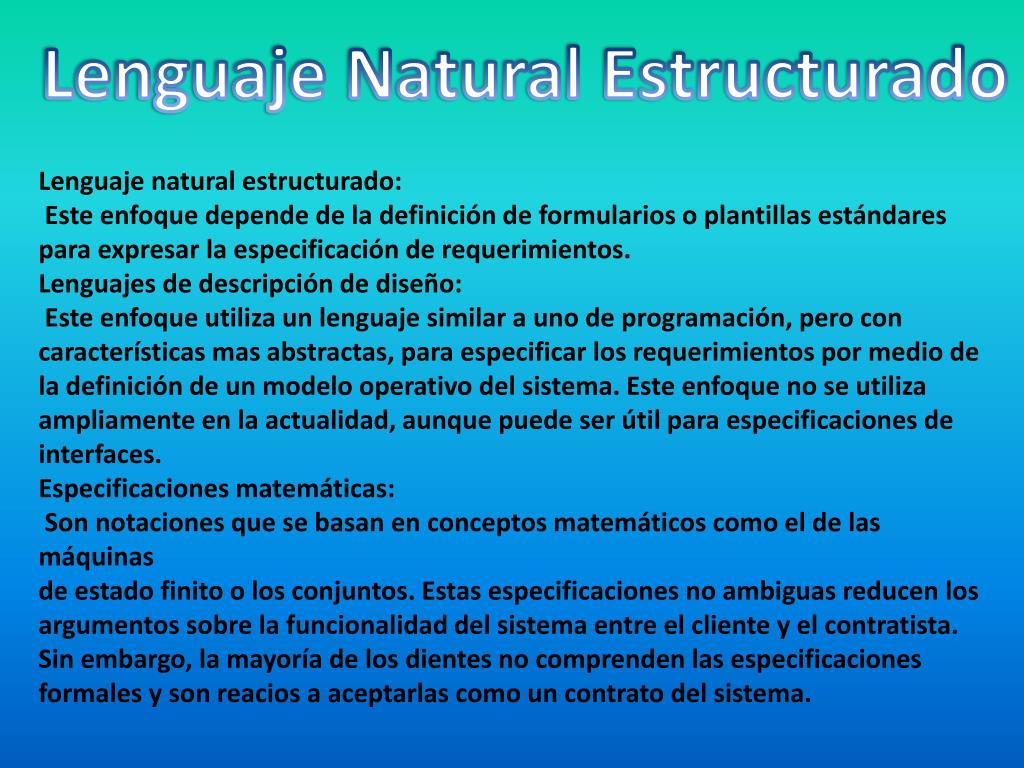 Lenguaje Natural Estructurado

Lenguaje natural estructurado:
Este enfoque depende de la definición de formularios o plantillas estándares para expresar la especificación de requerimientos.
Lenguajes de descripción de diseño:
Este enfoque utiliza un lenguaje similar a uno de programación, pero con características mas abstractas, para especificar los requerimientos por medio de la definición de un modelo operativo del sistema. Este enfoque no se utiliza ampliamente en la actualidad, aunque puede ser útil para especificaciones de interfaces.
Especificaciones matemáticas:
Son notaciones que se basan en conceptos matemáticos como el de las máquinas
de estado finito o los conjuntos. Estas especificaciones no ambiguas reducen los argumentos sobre la funcionalidad del sistema entre el cliente y el contratista. Sin embargo, la mayoría de los dientes no comprenden las especificaciones formales y son reacios a aceptarlas como un contrato del sistema.